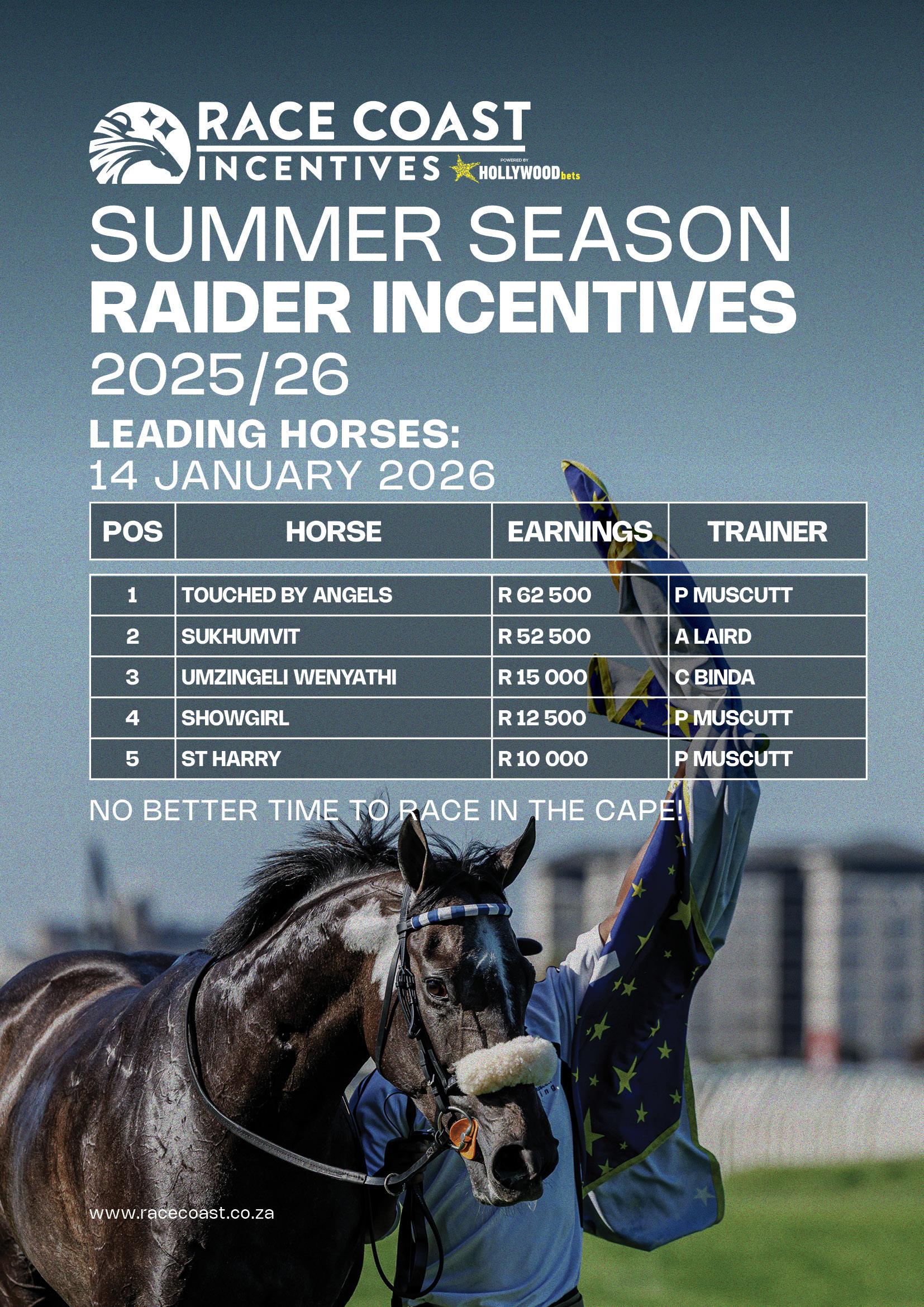 RACE COAST
INCENTIVES
POWERED BY HOLLYWOODbets

SUMMER SEASON
RAIDER INCENTIVES
2025/26

LEADING HORSES:
14 JANUARY 2026

| POS | HORSE | EARNINGS | TRAINER |
|---|---|---|---|
| 1 | TOUCHED BY ANGELS | R 62 500 | P MUSCUTT |
| 2 | SUKHUMVIT | R 52 500 | A LAIRD |
| 3 | UMZINGELI WENYATHI | R 15 000 | C BINDA |
| 4 | SHOWGIRL | R 12 500 | P MUSCUTT |
| 5 | ST HARRY | R 10 000 | P MUSCUTT |

NO BETTER TIME TO RACE IN THE CAPE!

www.racecoast.co.za